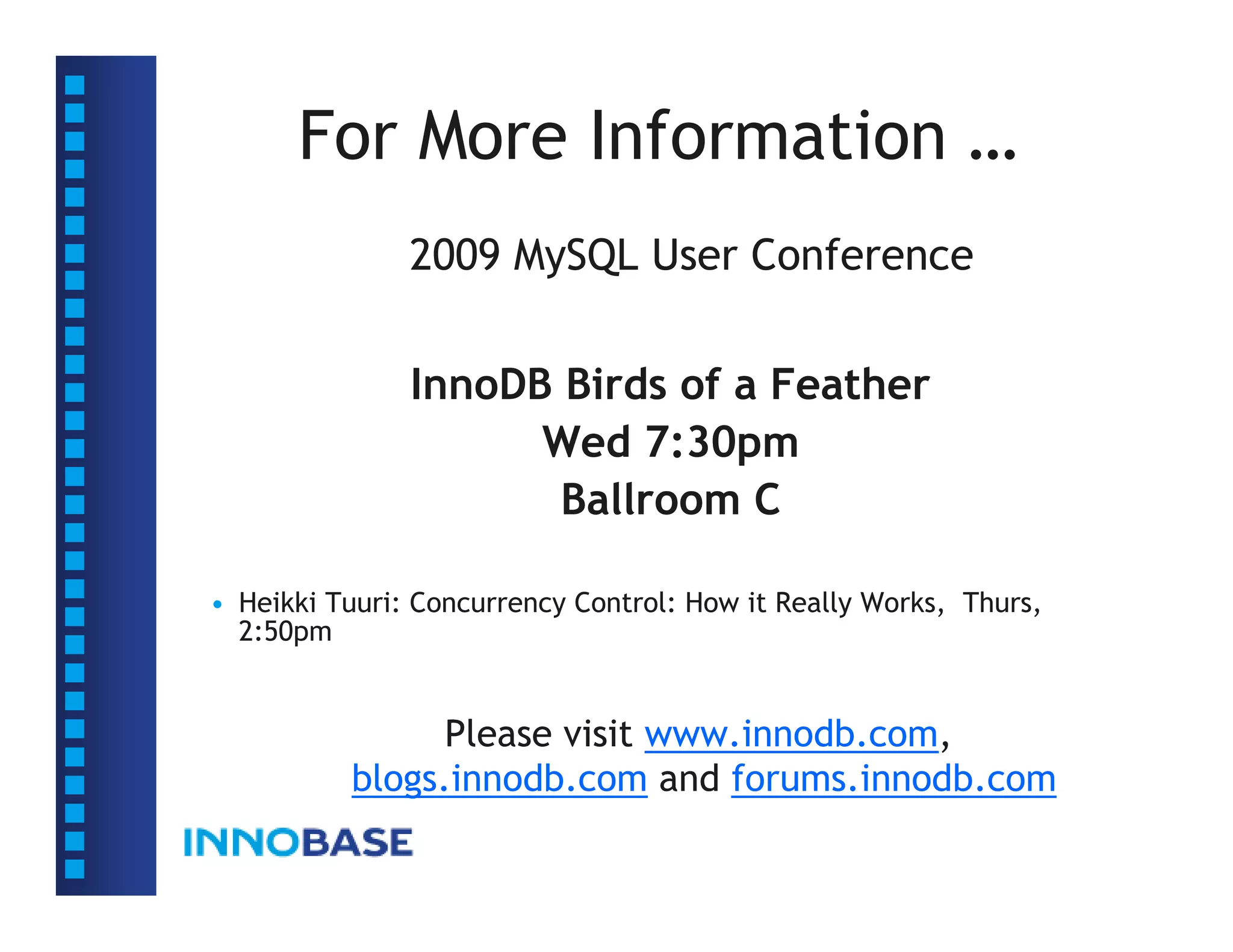 For More Information …

2009 MySQL User Conference

InnoDB Birds of a Feather
Wed 7:30pm
Ballroom C

• Heikki Tuuri: Concurrency Control: How it Really Works, Thurs, 2:50pm

Please visit www.innodb.com, blogs.innodb.com and forums.innodb.com

INNOBASE